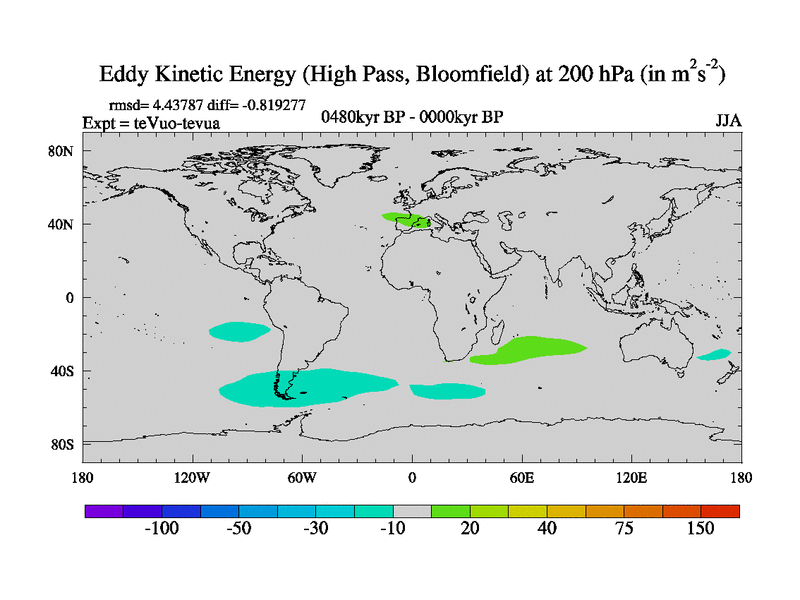 Eddy Kinetic Energy (High Pass, Bloomfield) at 200 hPa (in $m^2s^{-2}$)

rmsd= 4.43787 diff= -0.819277
Expt = teVuo-tevua
0480kyr BP - 0000kyr BP
JJA

80N
40N
0
40S
80S

180
120W
60W
0
60E
120E
180

-100
-50
-30
-10
20
40
75
150